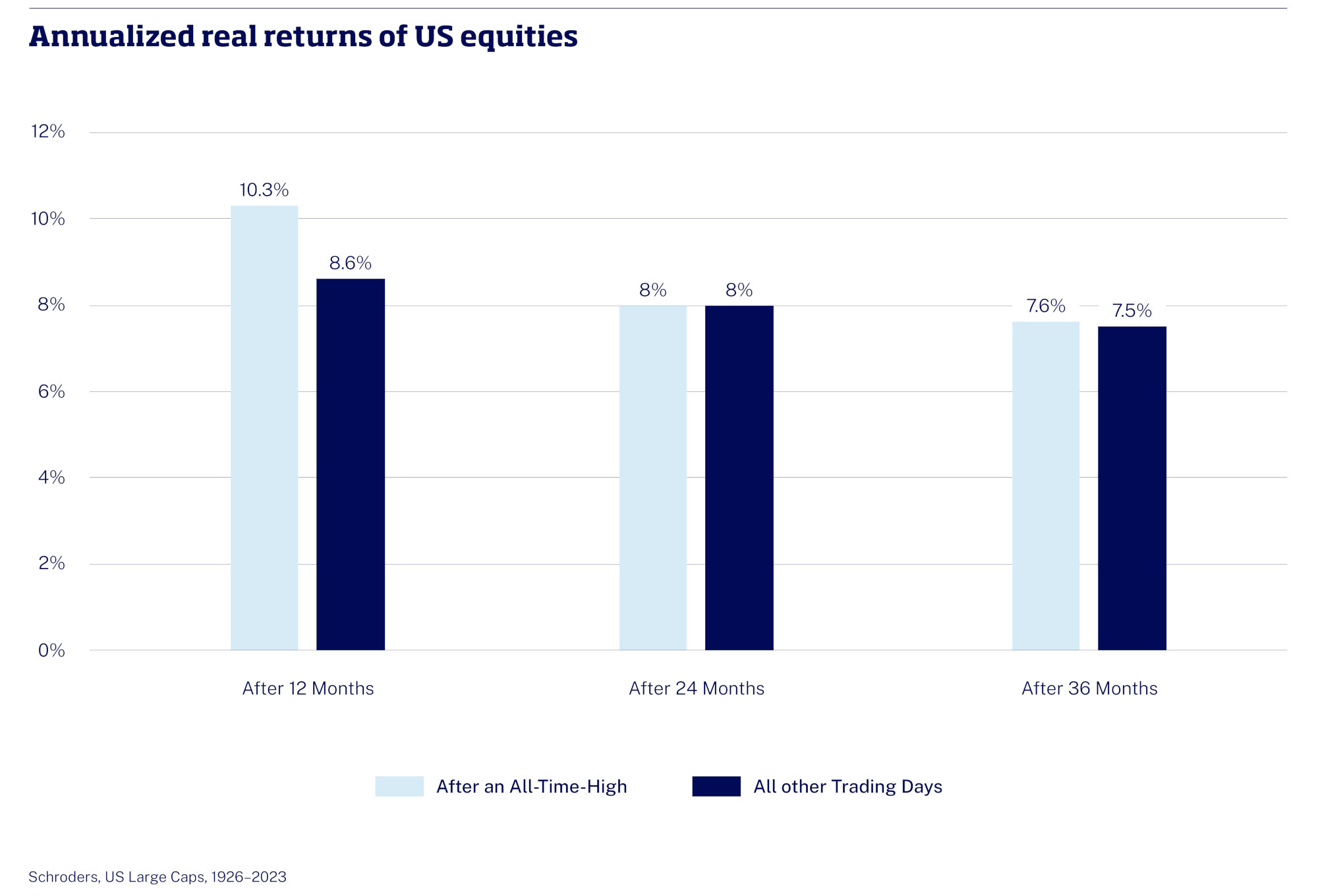 Annualized real returns of US equities

12%
10%
8%
6%
4%
2%
0%

10.3%
8.6%
8%
8%
7.6%
7.5%

After 12 Months
After 24 Months
After 36 Months

After an All-Time-High
All other Trading Days

Schroders, US Large Caps, 1926–2023